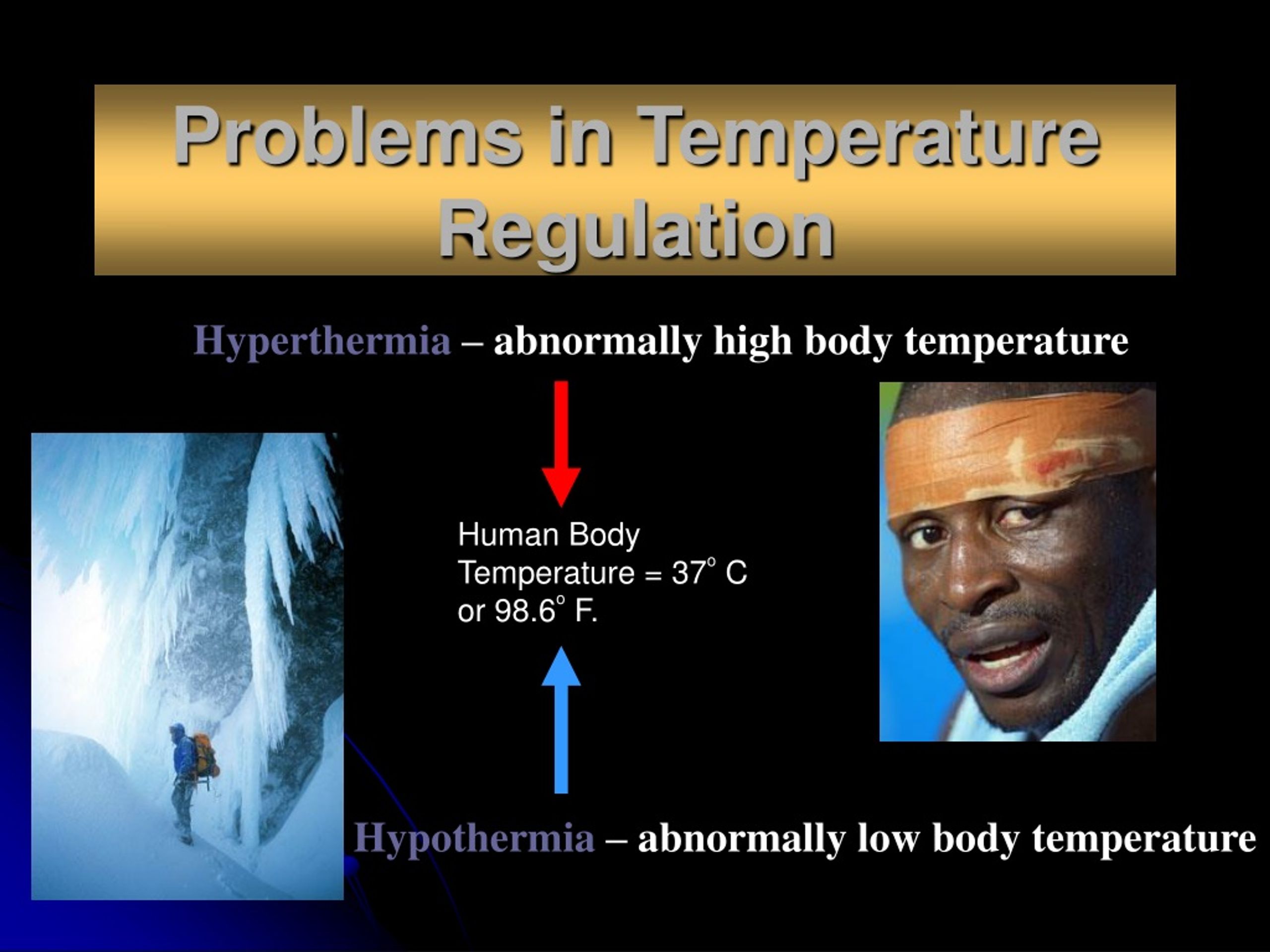 Problems in Temperature Regulation

Hyperthermia – abnormally high body temperature

Human Body Temperature = 37° C or 98.6° F.

Hypothermia – abnormally low body temperature